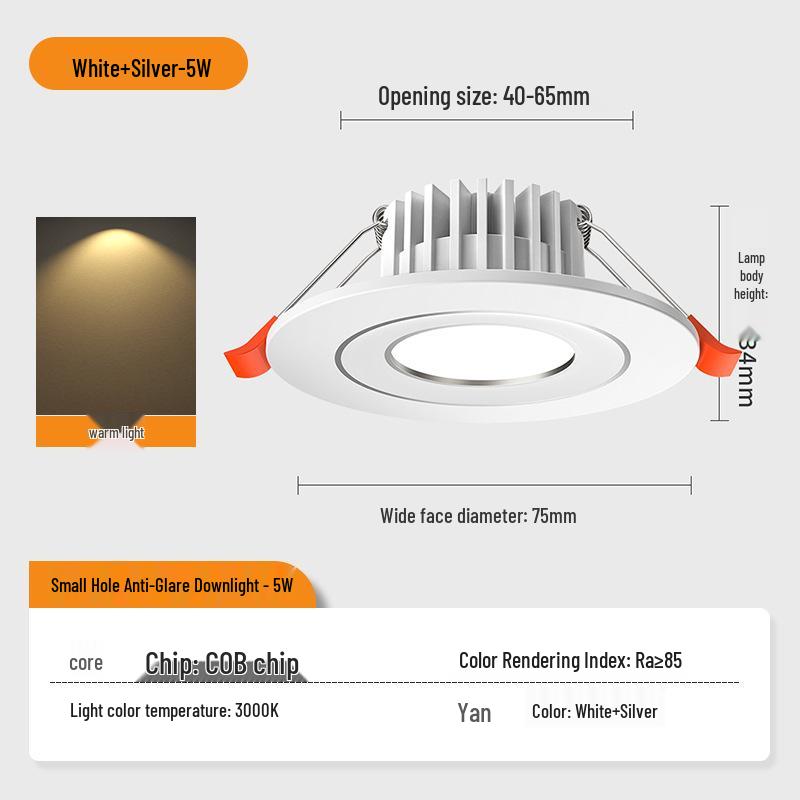 White+Silver-5W

Opening size: 40-65mm

Lamp body height:

34mm

warm light

Wide face diameter: 75mm

Small Hole Anti-Glare Downlight - 5W

core Chip: COB chip

Color Rendering Index: Ra≥85

Light color temperature: 3000K

Yan Color: White+Silver